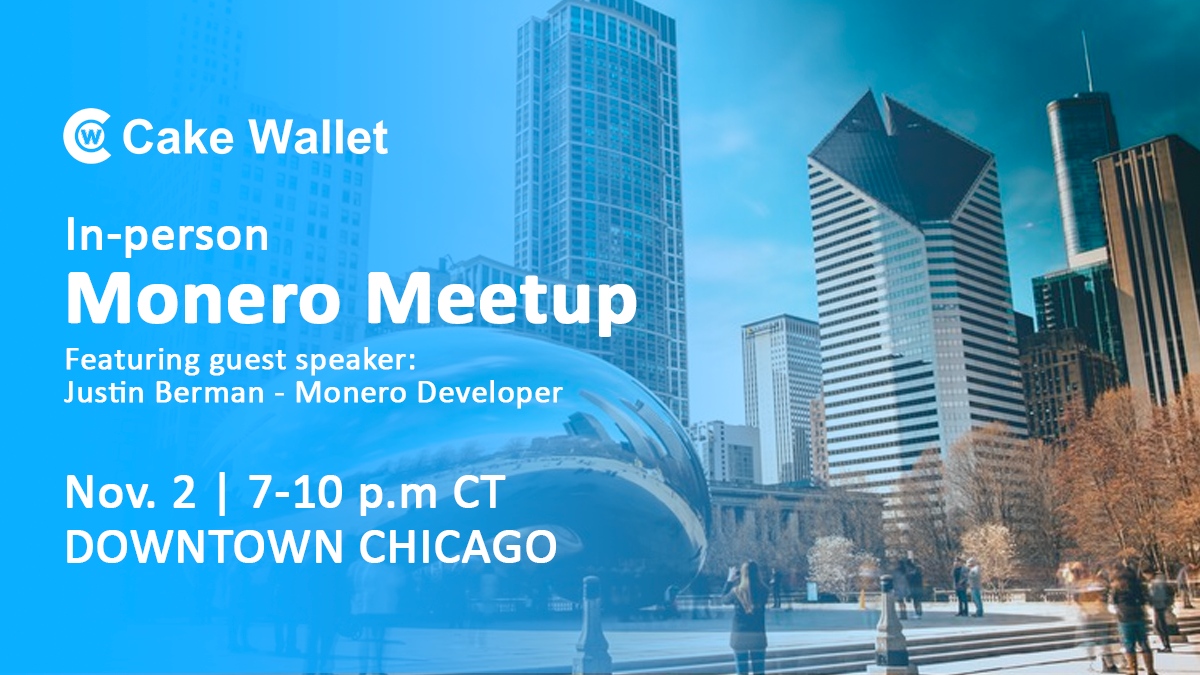 Cake Wallet

In-person
Monero Meetup
Featuring guest speaker:
Justin Berman - Monero Developer

Nov. 2 | 7-10 p.m CT
DOWNTOWN CHICAGO